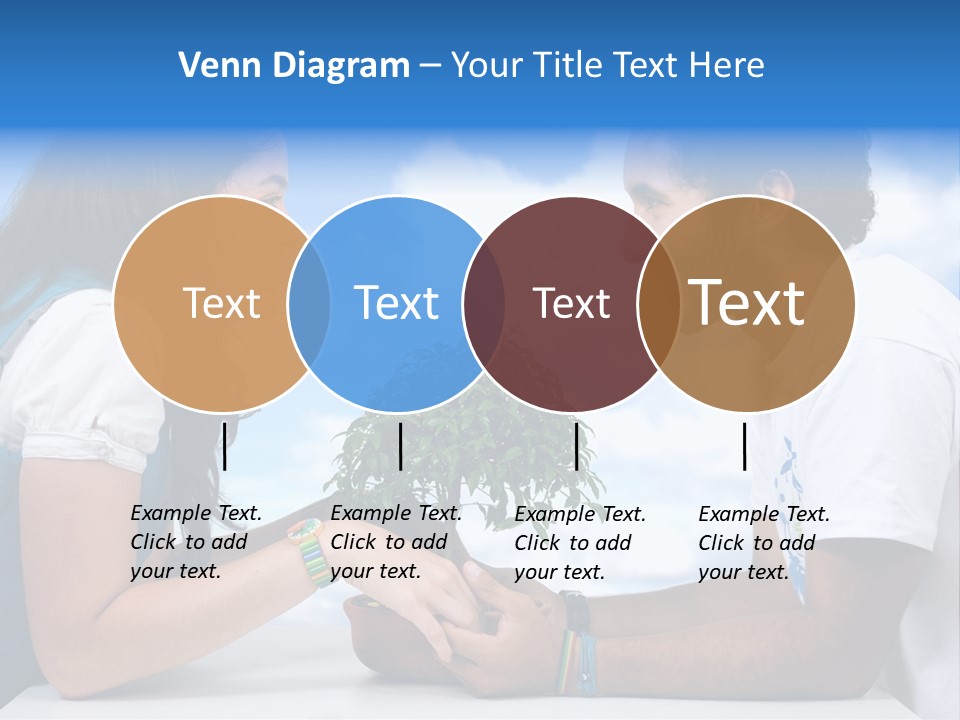 Venn Diagram – Your Title Text Here

Text

Text

Text

Text

Example Text. Click to add your text.

Example Text. Click to add your text.

Example Text. Click to add your text.

Example Text. Click to add your text.